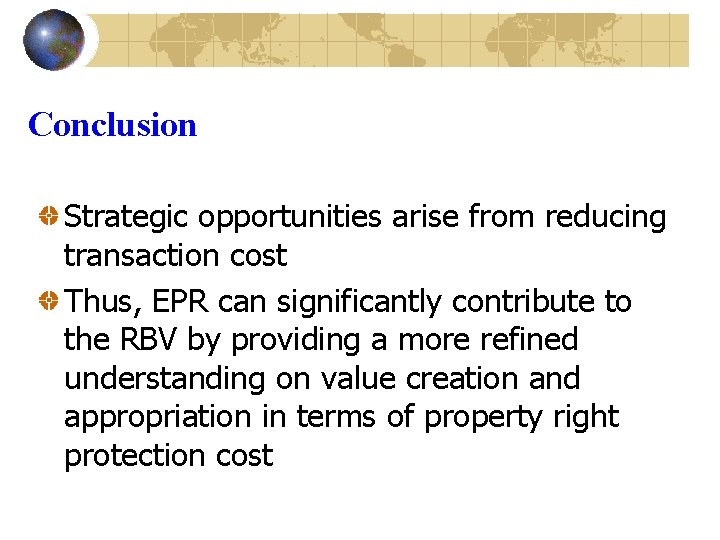 Conclusion

Strategic opportunities arise from reducing transaction cost

Thus, EPR can significantly contribute to the RBV by providing a more refined understanding on value creation and appropriation in terms of property right protection cost